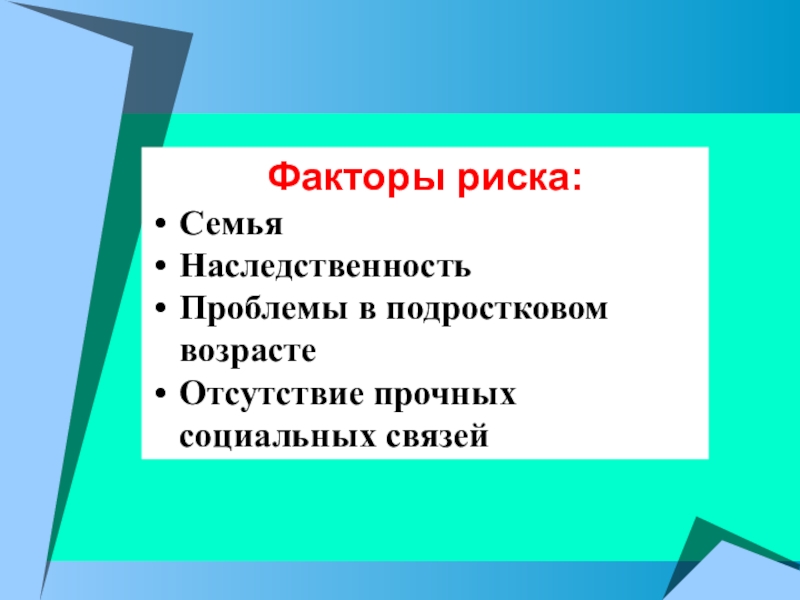 Факторы риска:

• Семья
• Наследственность
• Проблемы в подростковом возрасте
• Отсутствие прочных социальных связей